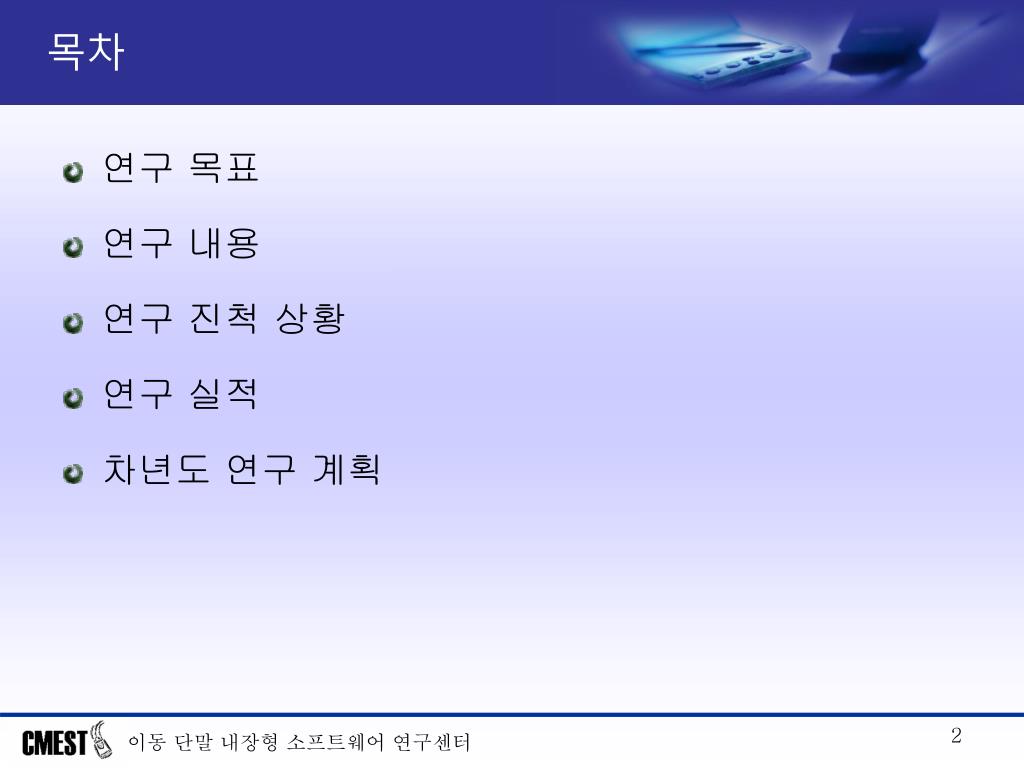 목차

연구 목표

연구 내용

연구 진척 상황

연구 실적

차년도 연구 계획

CMEST 이동 단말 내장형 소프트웨어 연구센터

2